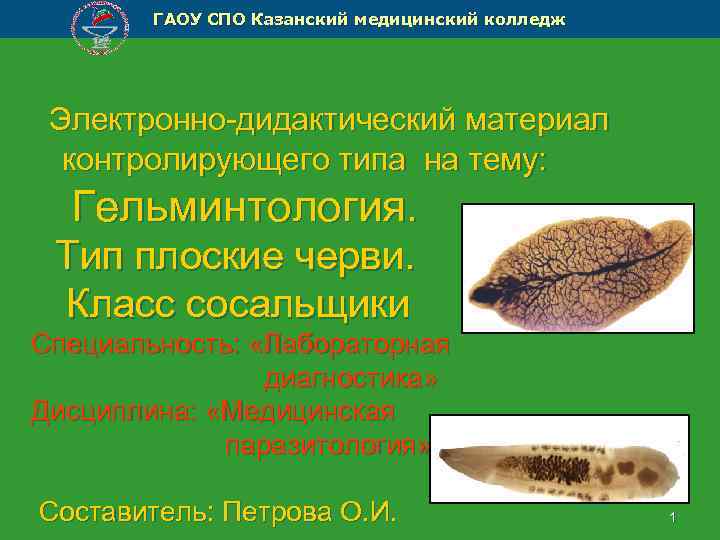 ГАОУ СПО Казанский медицинский колледж

Электронно-дидактический материал контролирующего типа на тему:

Гельминтология.
Тип плоские черви.
Класс сосальщики

Специальность: «Лабораторная диагностика»
Дисциплина: «Медицинская паразитология»

Составитель: Петрова О.И.

1